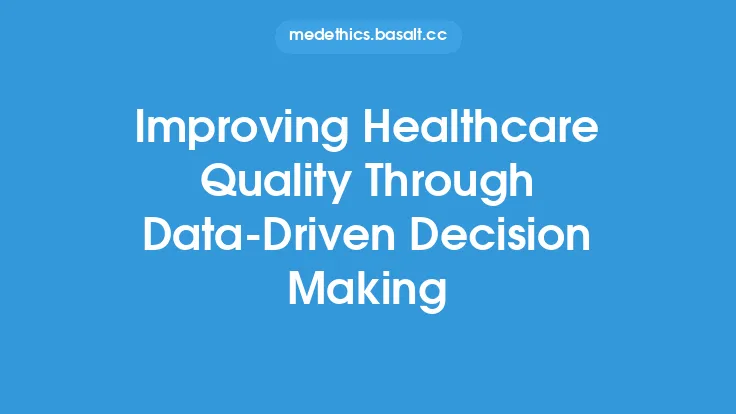 medethics.basalt.cc

Improving Healthcare Quality Through Data-Driven Decision Making